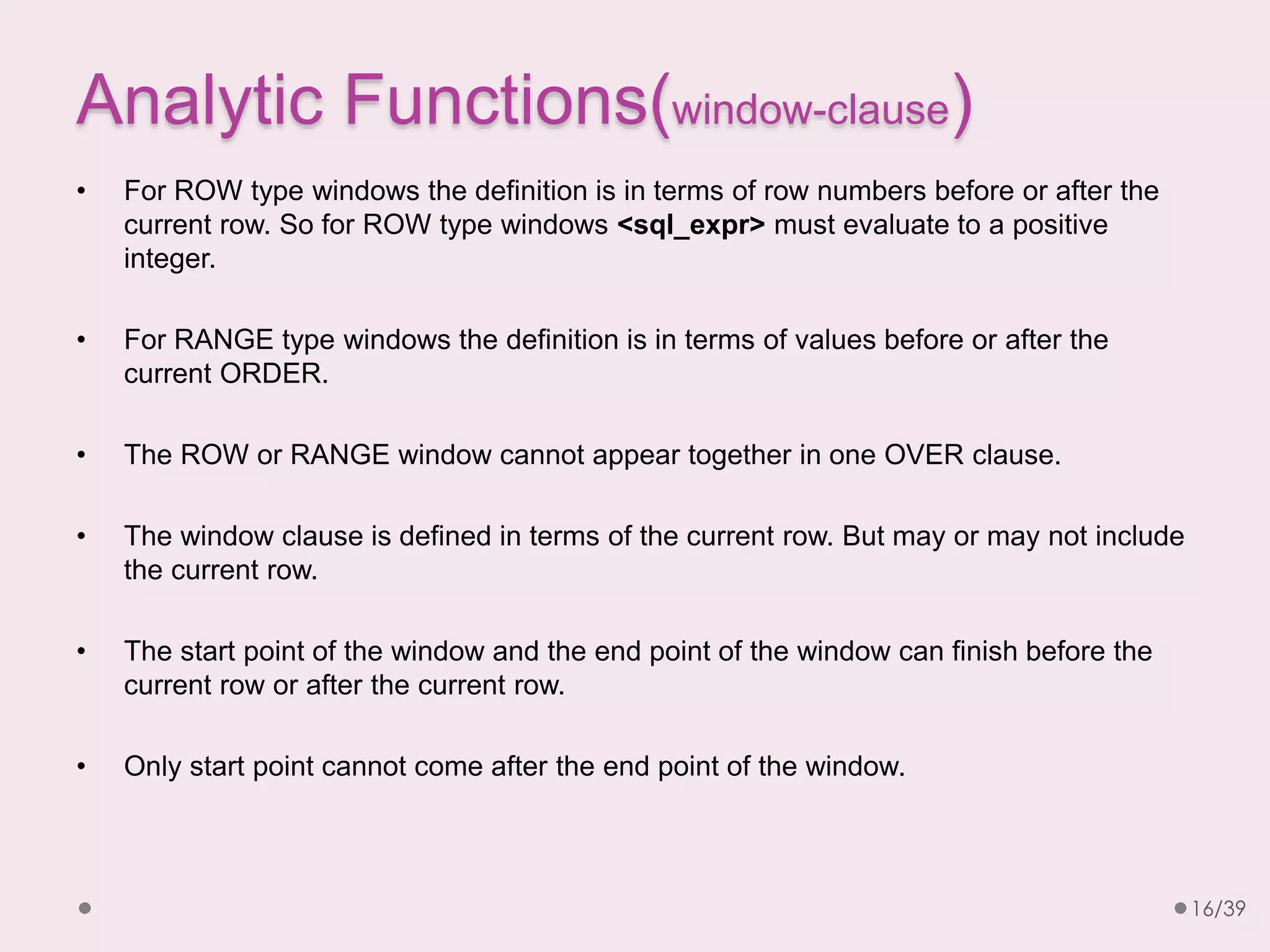 Analytic Functions(window-clause)

• For ROW type windows the definition is in terms of row numbers before or after the current row. So for ROW type windows <sql_expr> must evaluate to a positive integer.

• For RANGE type windows the definition is in terms of values before or after the current ORDER.

• The ROW or RANGE window cannot appear together in one OVER clause.

• The window clause is defined in terms of the current row. But may or may not include the current row.

• The start point of the window and the end point of the window can finish before the current row or after the current row.

• Only start point cannot come after the end point of the window.

16/39